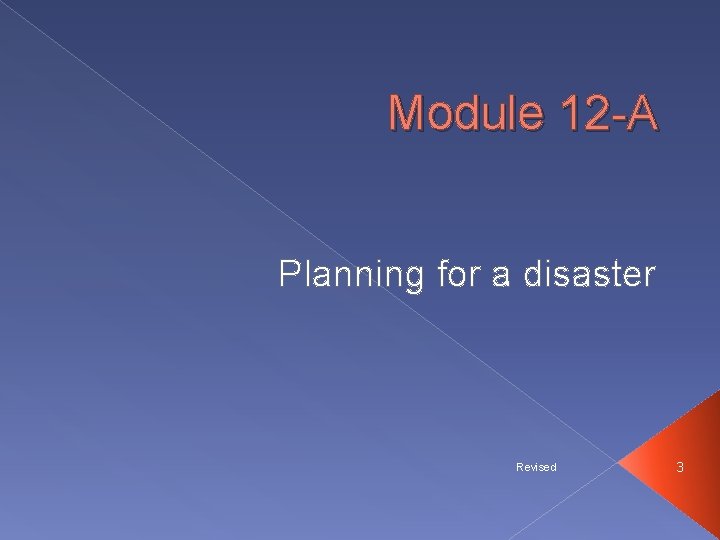 Module 12-A

Planning for a disaster

Revised

3